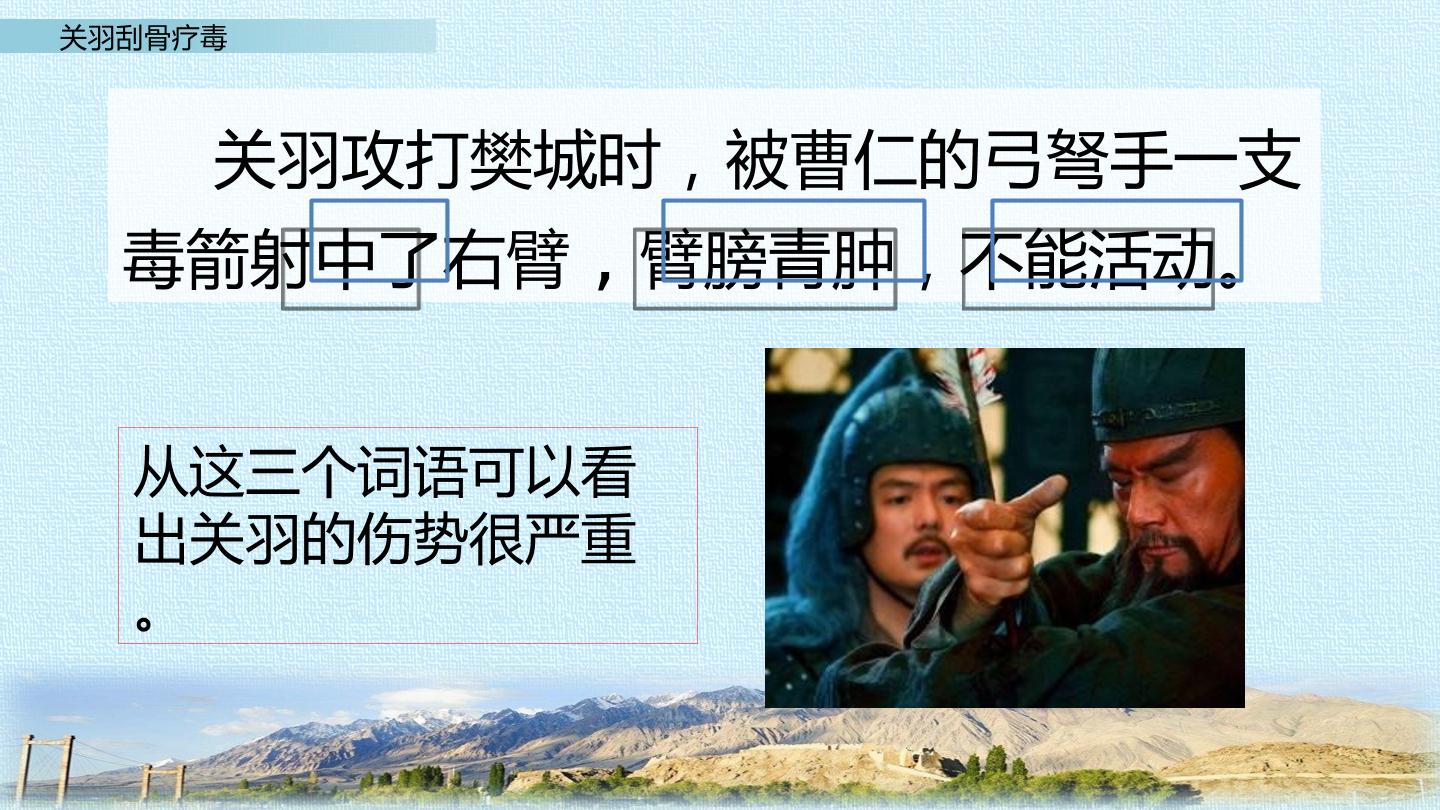 关羽刮骨疗毒

关羽攻打樊城时，被曹仁的弓弩手一支毒箭射中了右臂，臂膀青肿，不能活动。

从这三个词语可以看出关羽的伤势很严重。